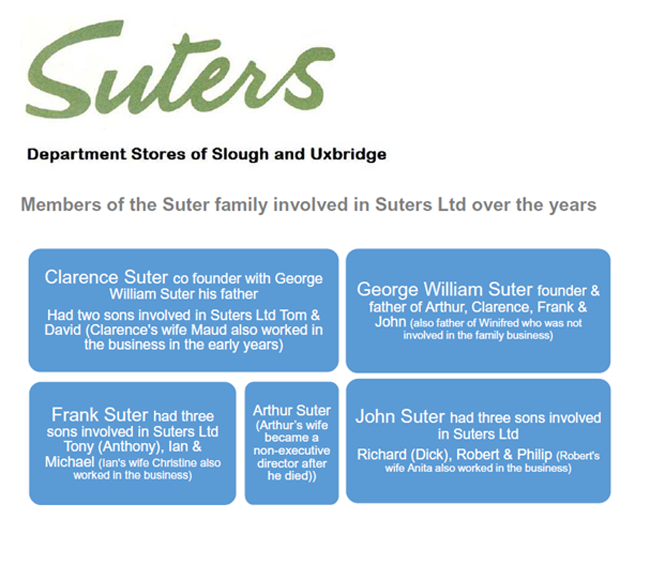 Suters

Department Stores of Slough and Uxbridge

Members of the Suter family involved in Suters Ltd over the years

Clarence Suter co founder with George William Suter his father

Had two sons involved in Suters Ltd Tom & David (Clarence's wife Maud also worked in the business in the early years)

George William Suter founder & father of Arthur, Clarence, Frank & John (also father of Winifred who was not involved in the family business)

Frank Suter had three sons involved in Suters Ltd Tony (Anthony), Ian & Michael (Ian's wife Christine also worked in the business)

Arthur Suter (Arthur's wife became a non-executive director after he died))

John Suter had three sons involved in Suters Ltd

Richard (Dick), Robert & Philip (Robert's wife Anita also worked in the business)